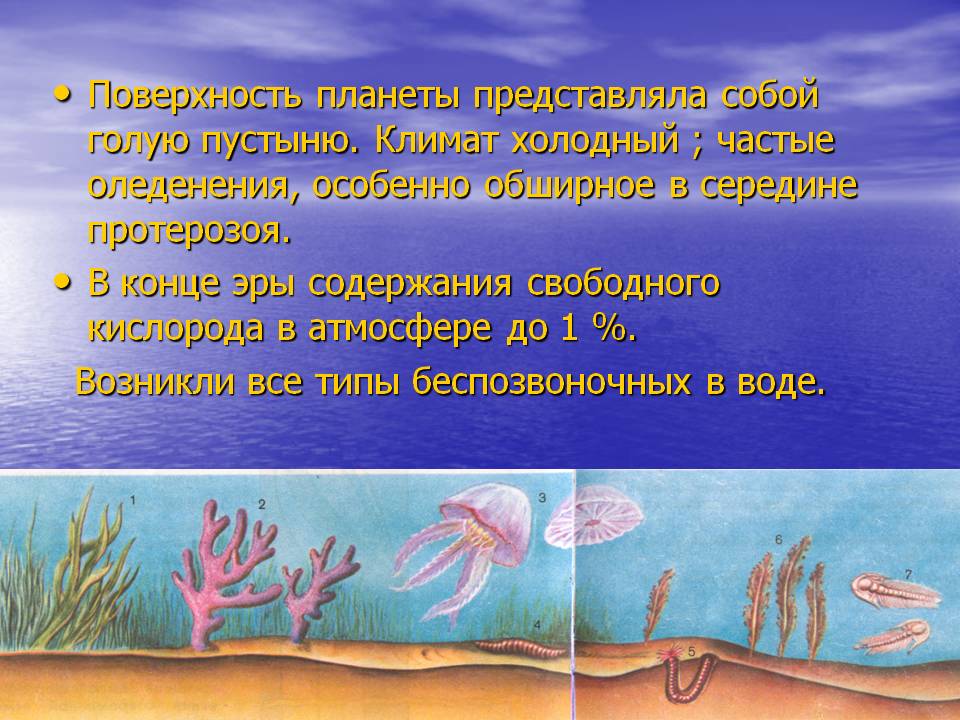 • Поверхность планеты представляла собой голую пустыню. Климат холодный ; частые оледенения, особенно обширное в середине протерозоя.

• В конце эры содержания свободного кислорода в атмосфере до 1 %.

Возникли все типы беспозвоночных в воде.

1

2

3

4

5

6

7